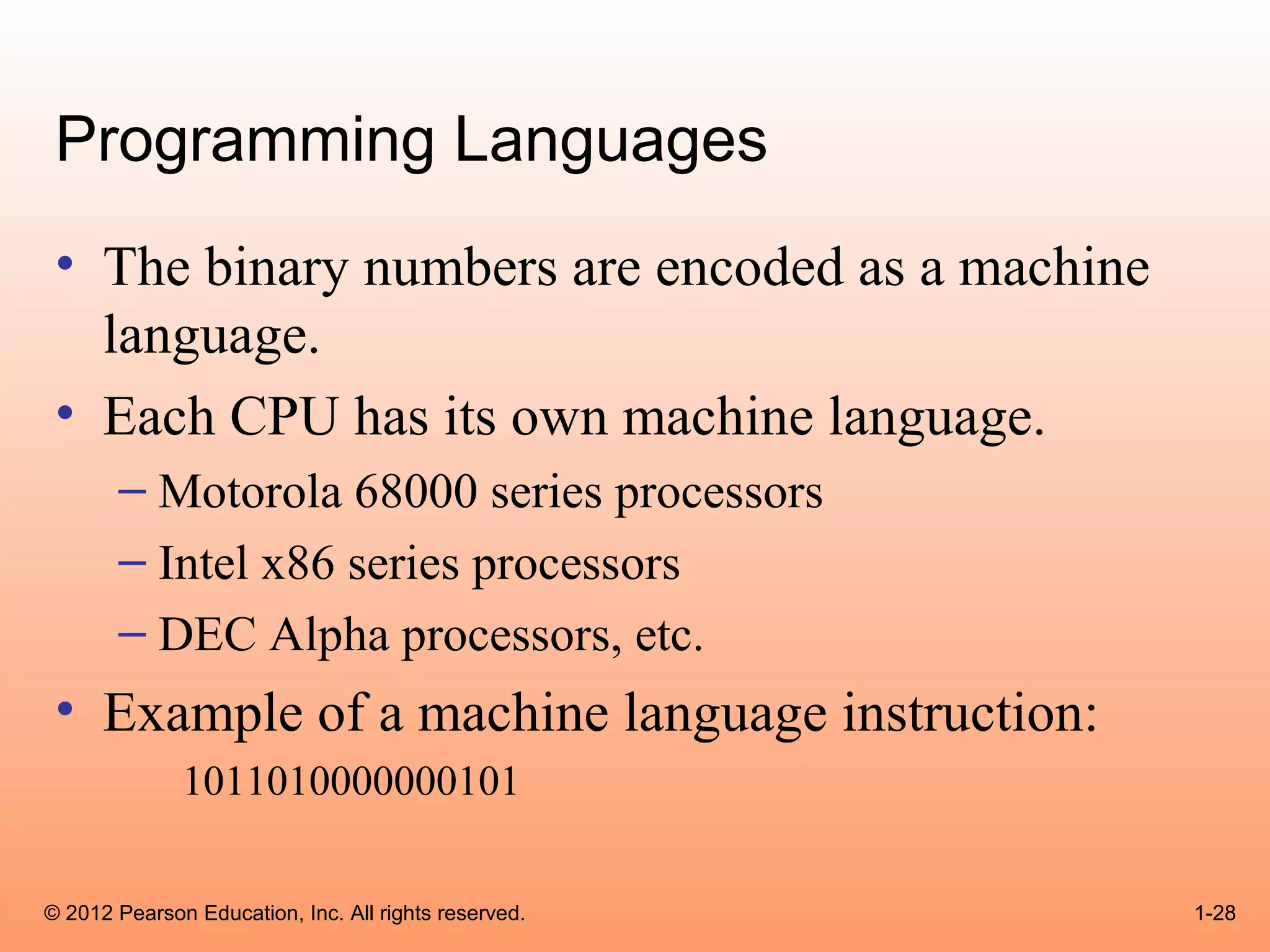 Programming Languages

• The binary numbers are encoded as a machine language.
• Each CPU has its own machine language.
– Motorola 68000 series processors
– Intel x86 series processors
– DEC Alpha processors, etc.
• Example of a machine language instruction:
1011010000000101

© 2012 Pearson Education, Inc. All rights reserved.
1-28